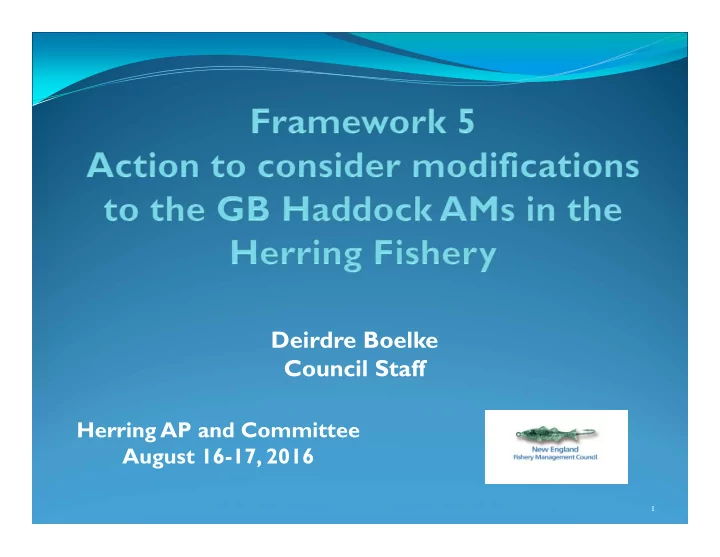 Framework 5
Action to consider modifications to the GB Haddock AMs in the Herring Fishery

Deirdre Boelke
Council Staff

Herring AP and Committee
August 16-17, 2016

New England
Fishery Management Council

1